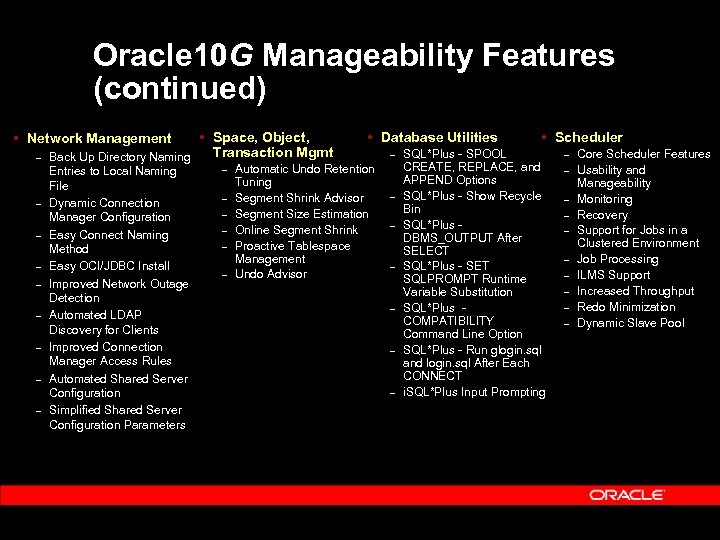 Oracle10G Manageability Features (continued)

• Network Management
– Back Up Directory Naming Entries to Local Naming File
– Dynamic Connection Manager Configuration
– Easy Connect Naming Method
– Easy OCI/JDBC Install
– Improved Network Outage Detection
– Automated LDAP Discovery for Clients
– Improved Connection Manager Access Rules
– Automated Shared Server Configuration
– Simplified Shared Server Configuration Parameters

• Space, Object, Transaction Mgmt
– Automatic Undo Retention Tuning
– Segment Shrink Advisor
– Segment Size Estimation
– Online Segment Shrink
– Proactive Tablespace Management
– Undo Advisor

• Database Utilities
– SQL*Plus - SPOOL CREATE, REPLACE, and APPEND Options
– SQL*Plus - Show Recycle Bin
– SQL*Plus - DBMS_OUTPUT After SELECT
– SQL*Plus - SET SQLPROMPT Runtime Variable Substitution
– SQL*Plus - COMPATIBILITY Command Line Option
– SQL*Plus - Run glogin.sql and login.sql After Each CONNECT
– iSQL*Plus Input Prompting

• Scheduler
– Core Scheduler Features
– Usability and Manageability
– Monitoring
– Recovery
– Support for Jobs in a Clustered Environment
– Job Processing
– ILMS Support
– Increased Throughput
– Redo Minimization
– Dynamic Slave Pool

ORACLE